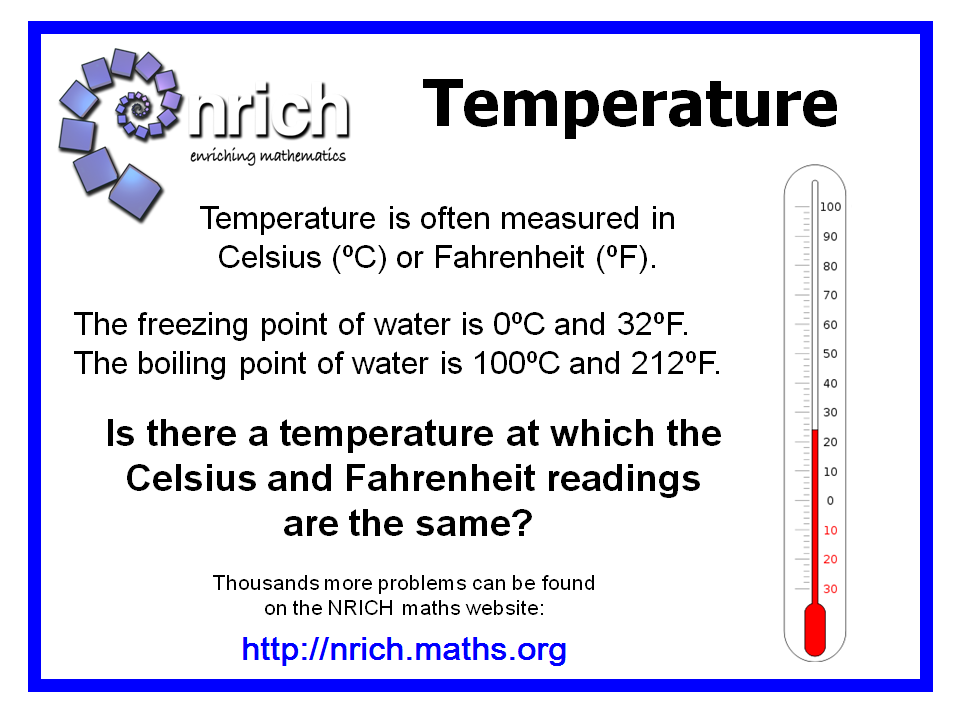 nrich
enriching mathematics

Temperature

Temperature is often measured in Celsius (ºC) or Fahrenheit (ºF).

The freezing point of water is 0ºC and 32ºF.
The boiling point of water is 100ºC and 212ºF.

Is there a temperature at which the Celsius and Fahrenheit readings are the same?

Thousands more problems can be found on the NRICH maths website:

http://nrich.maths.org

100
90
80
70
60
50
40
30
20
10
0
10
20
30